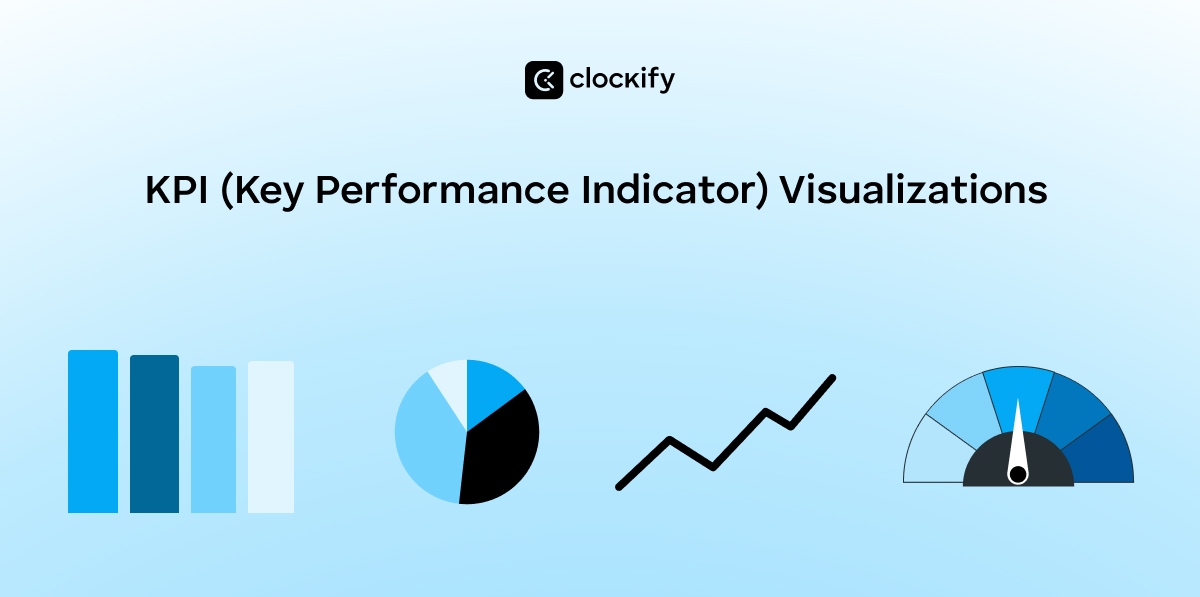 clockify

KPI (Key Performance Indicator) Visualizations